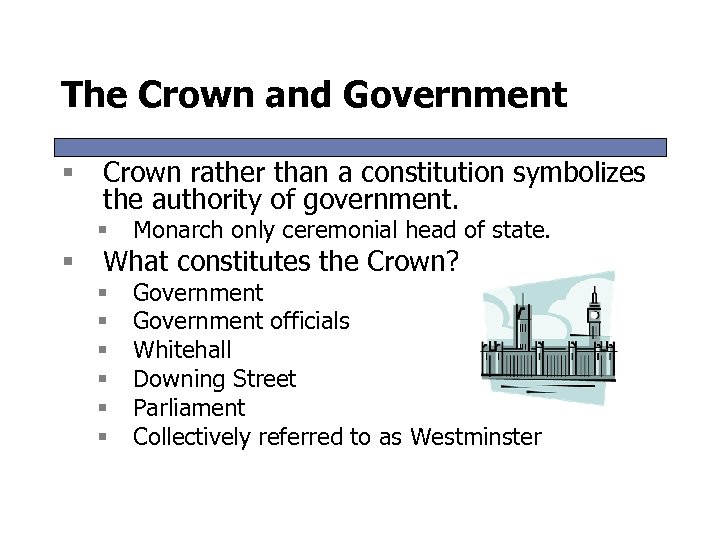 The Crown and Government

- Crown rather than a constitution symbolizes the authority of government.
  - Monarch only ceremonial head of state.
- What constitutes the Crown?
  - Government
  - Government officials
  - Whitehall
  - Downing Street
  - Parliament
  - Collectively referred to as Westminster